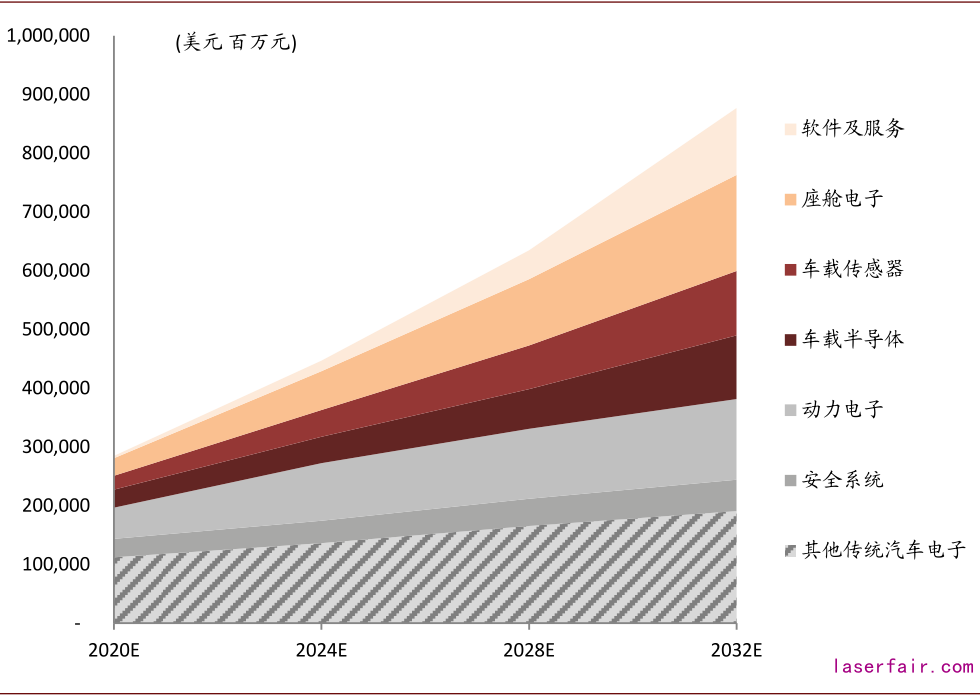 (美元 百万元)

1,000,000
900,000
800,000
700,000
600,000
500,000
400,000
300,000
200,000
100,000
-

2020E
2024E
2028E
2032E

软件及服务
座舱电子
车载传感器
车载半导体
动力电子
安全系统
其他传统汽车电子

laserfair.com